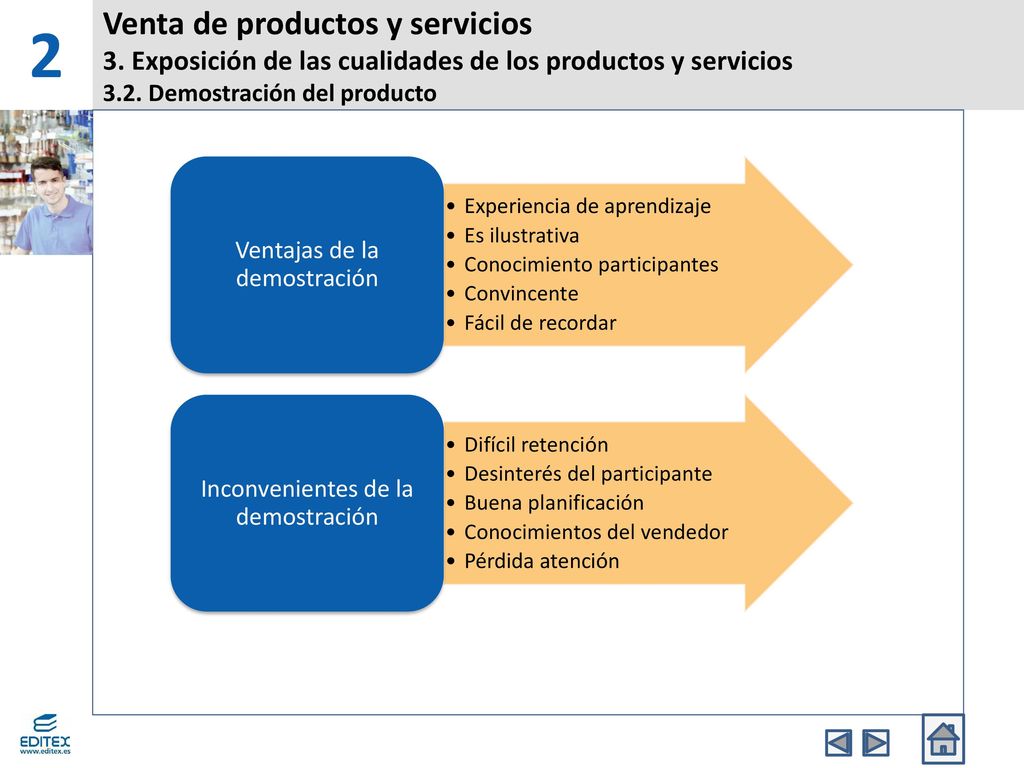 2

Venta de productos y servicios
3. Exposición de las cualidades de los productos y servicios
3.2. Demostración del producto

Ventajas de la demostración

• Experiencia de aprendizaje
• Es ilustrativa
• Conocimiento participantes
• Convincente
• Fácil de recordar

Inconvenientes de la demostración

• Difícil retención
• Desinterés del participante
• Buena planificación
• Conocimientos del vendedor
• Pérdida atención

EDITEX
www.editex.es